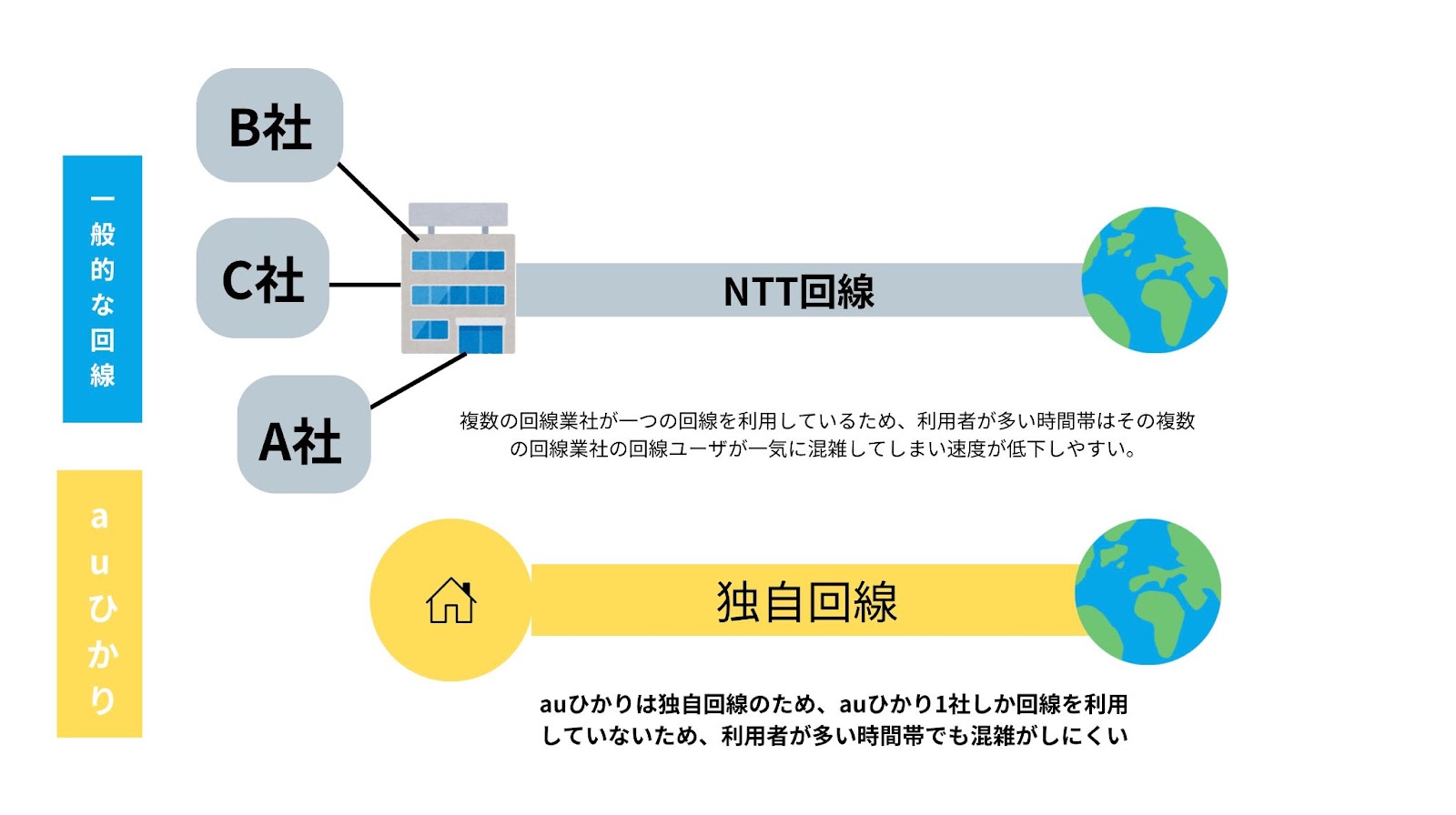 一般的な回線

B社

C社

A社

NTT回線

複数の回線業社が一つの回線を利用しているため、利用者が多い時間帯はその複数の回線業社の回線ユーザが一気に混雑してしまい速度が低下しやすい。

auひかり

独自回線

auひかりは独自回線のため、auひかり1社しか回線を利用していないため、利用者が多い時間帯でも混雑がしにくい